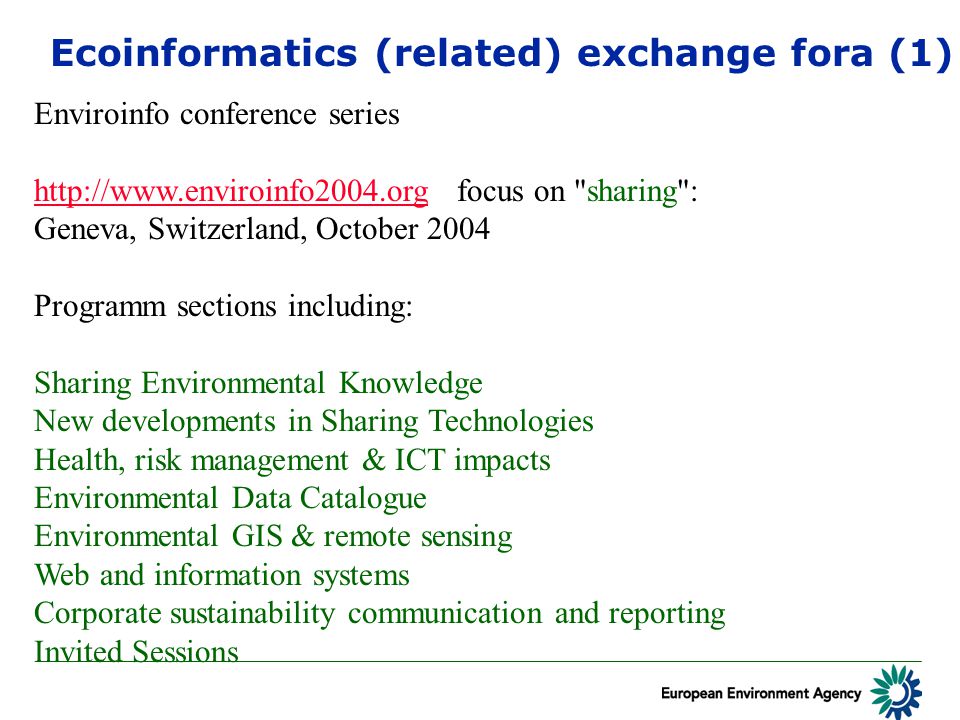 Ecoinformatics (related) exchange fora (1)

Enviroinfo conference series

http://www.enviroinfo2004.org focus on "sharing": Geneva, Switzerland, October 2004

Programm sections including:

Sharing Environmental Knowledge
New developments in Sharing Technologies
Health, risk management & ICT impacts
Environmental Data Catalogue
Environmental GIS & remote sensing
Web and information systems
Corporate sustainability communication and reporting
Invited Sessions

European Environment Agency